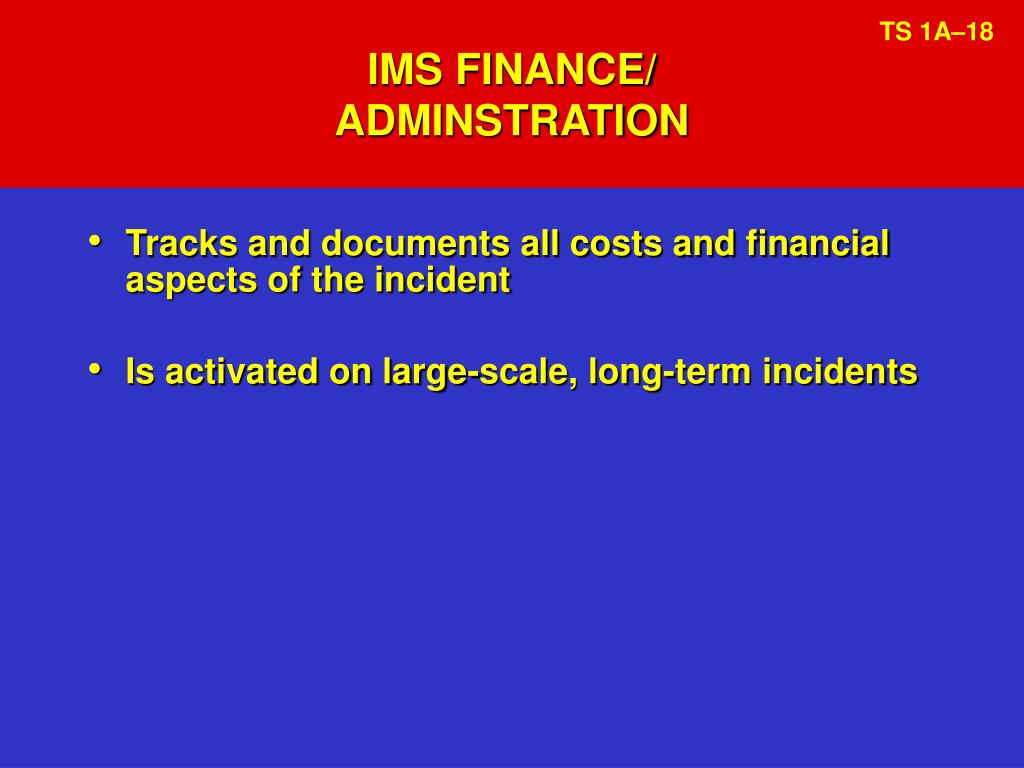 TS 1A–18

IMS FINANCE/
ADMINSTRATION

• Tracks and documents all costs and financial aspects of the incident

• Is activated on large-scale, long-term incidents